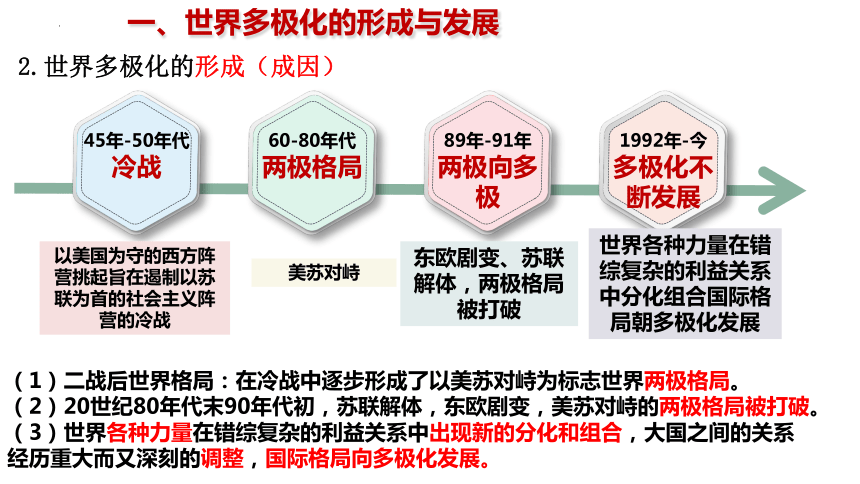 一、世界多极化的形成与发展

2. 世界多极化的形成（成因）

45年-50年代
冷战

60-80年代
两极格局

89年-91年
两极向多极

1992年-今
多极化不断发展

以美国为守的西方阵营挑起旨在遏制以苏联为首的社会主义阵营的冷战

美苏对峙

东欧剧变、苏联解体，两极格局被打破

世界各种力量在错综复杂的利益关系中分化组合国际格局朝多极化发展

（1）二战后世界格局：在冷战中逐步形成了以美苏对峙为标志世界两极格局。
（2）20世纪80年代末90年代初，苏联解体，东欧剧变，美苏对峙的两极格局被打破。
（3）世界各种力量在错综复杂的利益关系中出现新的分化和组合，大国之间的关系经历重大而又深刻的调整，国际格局向多极化发展。